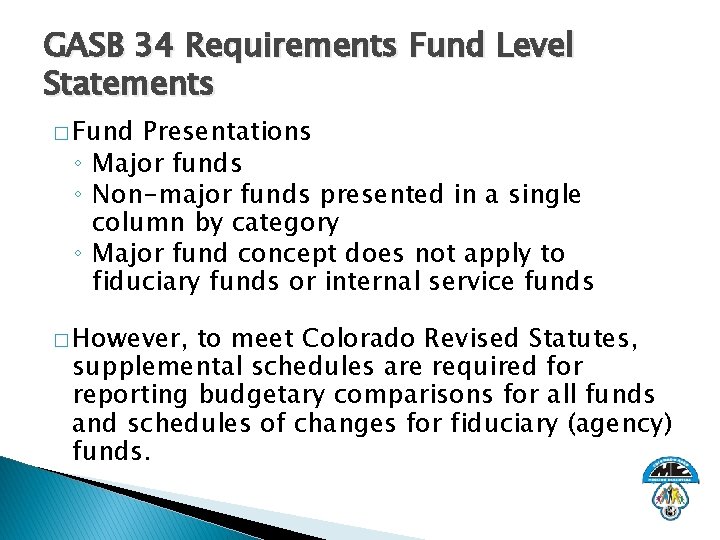 GASB 34 Requirements Fund Level Statements

□ Fund Presentations
◦ Major funds
◦ Non-major funds presented in a single column by category
◦ Major fund concept does not apply to fiduciary funds or internal service funds

□ However, to meet Colorado Revised Statutes, supplemental schedules are required for reporting budgetary comparisons for all funds and schedules of changes for fiduciary (agency) funds.